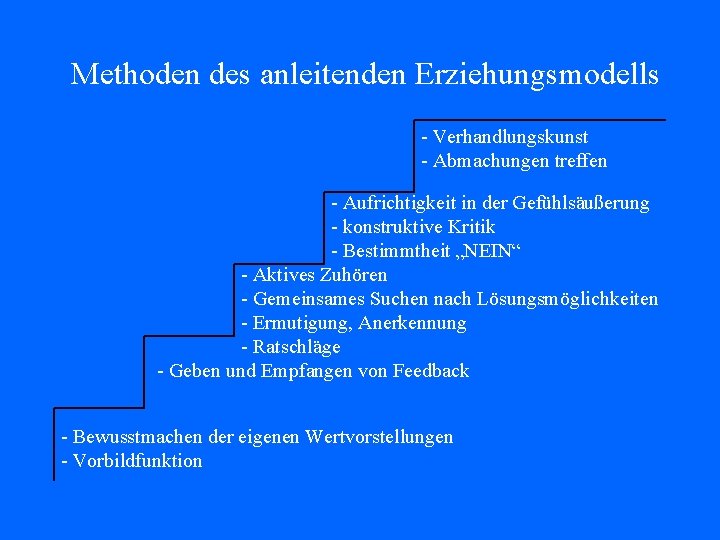 Methoden des anleitenden Erziehungsmodells

- Verhandlungskunst
- Abmachungen treffen

- Aufrichtigkeit in der Gefühlsäußerung
- konstruktive Kritik
- Bestimmtheit „NEIN“

- Aktives Zuhören
- Gemeinsames Suchen nach Lösungsmöglichkeiten
- Ermutigung, Anerkennung
- Ratschläge

- Geben und Empfangen von Feedback

- Bewusstmachen der eigenen Wertvorstellungen
- Vorbildfunktion